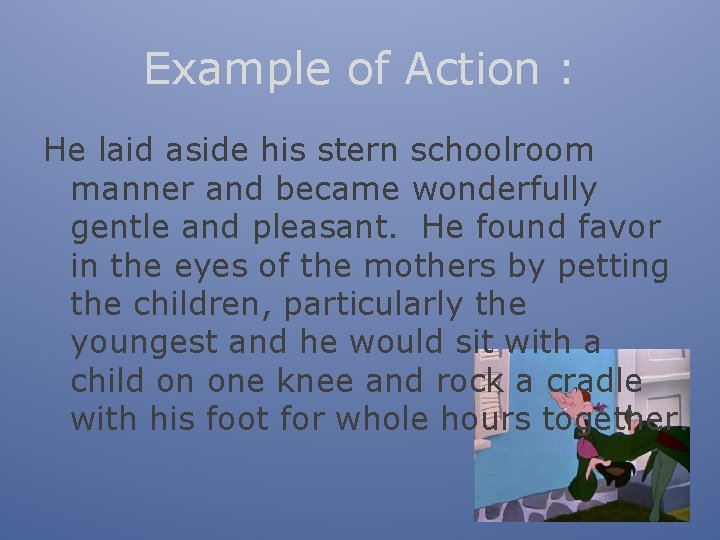 Example of Action :

He laid aside his stern schoolroom manner and became wonderfully gentle and pleasant. He found favor in the eyes of the mothers by petting the children, particularly the youngest and he would sit with a child on one knee and rock a cradle with his foot for whole hours together.